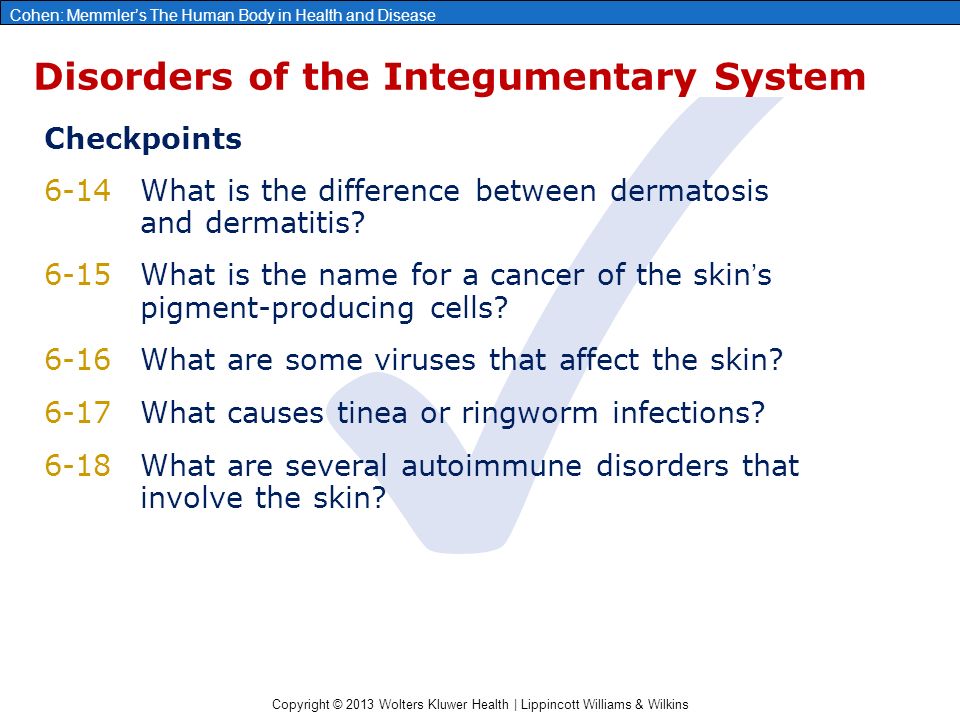 Cohen: Memmler's The Human Body in Health and Disease

Disorders of the Integumentary System

Checkpoints

6-14 What is the difference between dermatosis and dermatitis?

6-15 What is the name for a cancer of the skin's pigment-producing cells?

6-16 What are some viruses that affect the skin?

6-17 What causes tinea or ringworm infections?

6-18 What are several autoimmune disorders that involve the skin?

Copyright © 2013 Wolters Kluwer Health | Lippincott Williams & Wilkins